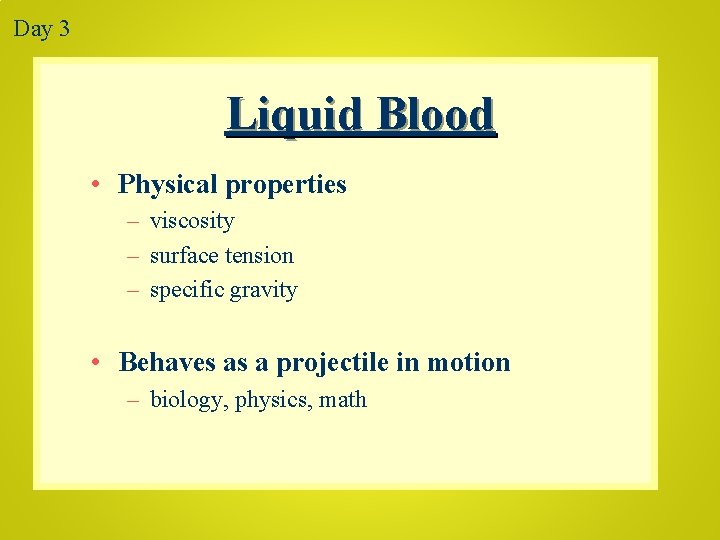 Day 3

Liquid Blood

• Physical properties
– viscosity
– surface tension
– specific gravity

• Behaves as a projectile in motion
– biology, physics, math